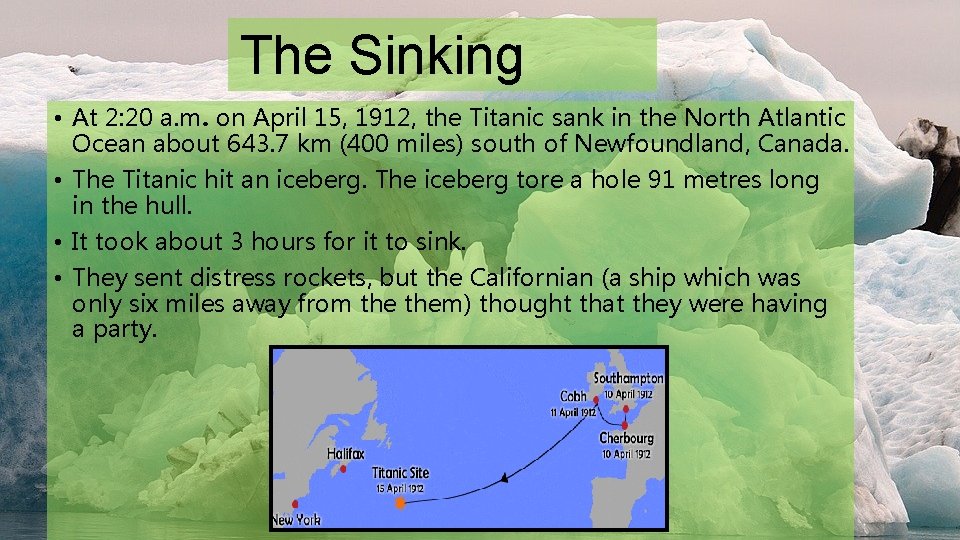 The Sinking

• At 2:20 a.m. on April 15, 1912, the Titanic sank in the North Atlantic Ocean about 643.7 km (400 miles) south of Newfoundland, Canada.

• The Titanic hit an iceberg. The iceberg tore a hole 91 metres long in the hull.

• It took about 3 hours for it to sink.

• They sent distress rockets, but the Californian (a ship which was only six miles away from the them) thought that they were having a party.

Southampton
10 April 1912
Cobh
11 April 1912
Cherbourg
10 April 1912
Halifax
Titanic Site
15 April 1912
New York